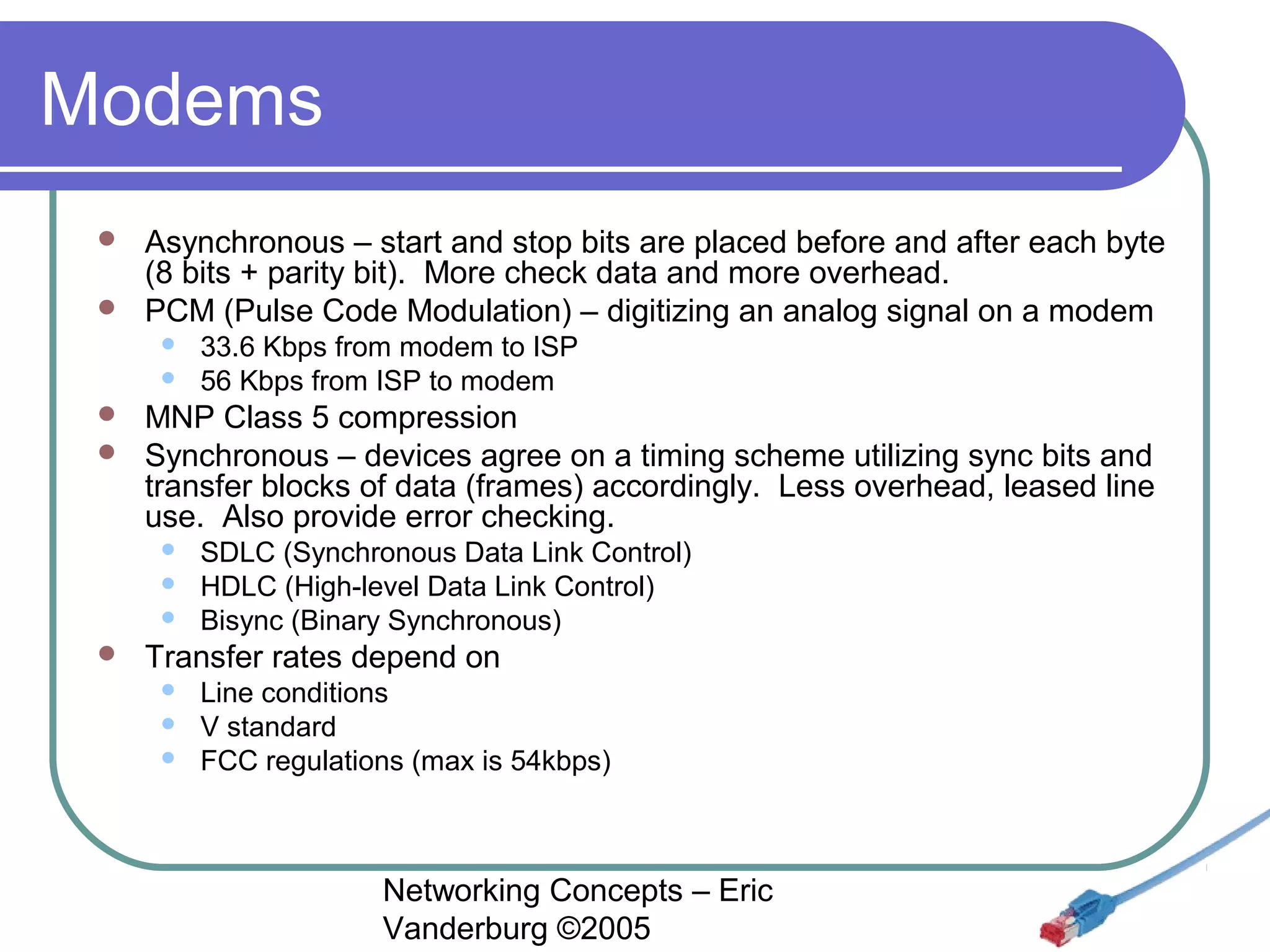 Modems

- Asynchronous – start and stop bits are placed before and after each byte (8 bits + parity bit). More check data and more overhead.
- PCM (Pulse Code Modulation) – digitizing an analog signal on a modem
  - 33.6 Kbps from modem to ISP
  - 56 Kbps from ISP to modem
- MNP Class 5 compression
- Synchronous – devices agree on a timing scheme utilizing sync bits and transfer blocks of data (frames) accordingly. Less overhead, leased line use. Also provide error checking.
  - SDLC (Synchronous Data Link Control)
  - HDLC (High-level Data Link Control)
  - Bisync (Binary Synchronous)
- Transfer rates depend on
  - Line conditions
  - V standard
  - FCC regulations (max is 54kbps)

Networking Concepts – Eric Vanderburg ©2005